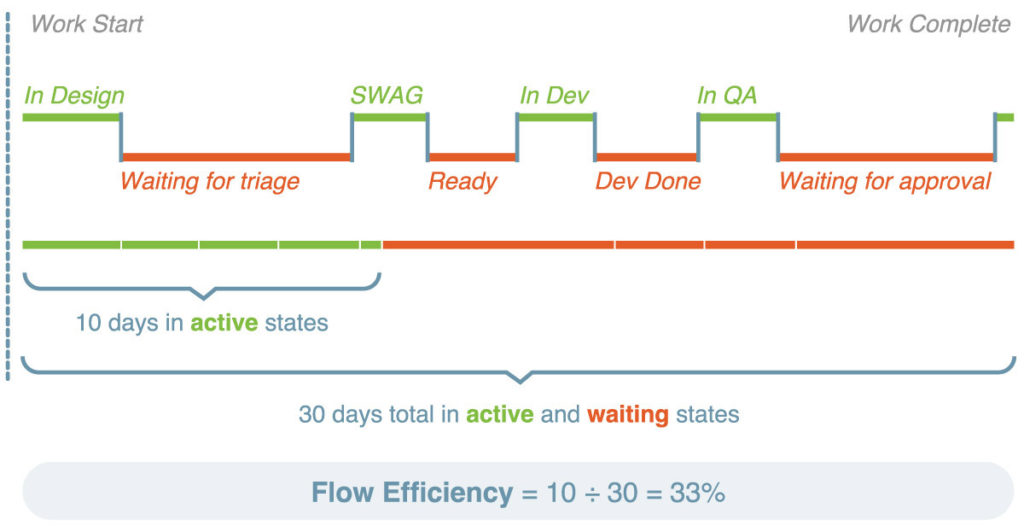 Work Start

Work Complete

In Design

SWAG

In Dev

In QA

Waiting for triage

Ready

Dev Done

Waiting for approval

10 days in active states

30 days total in active and waiting states

Flow Efficiency = 10 ÷ 30 = 33%